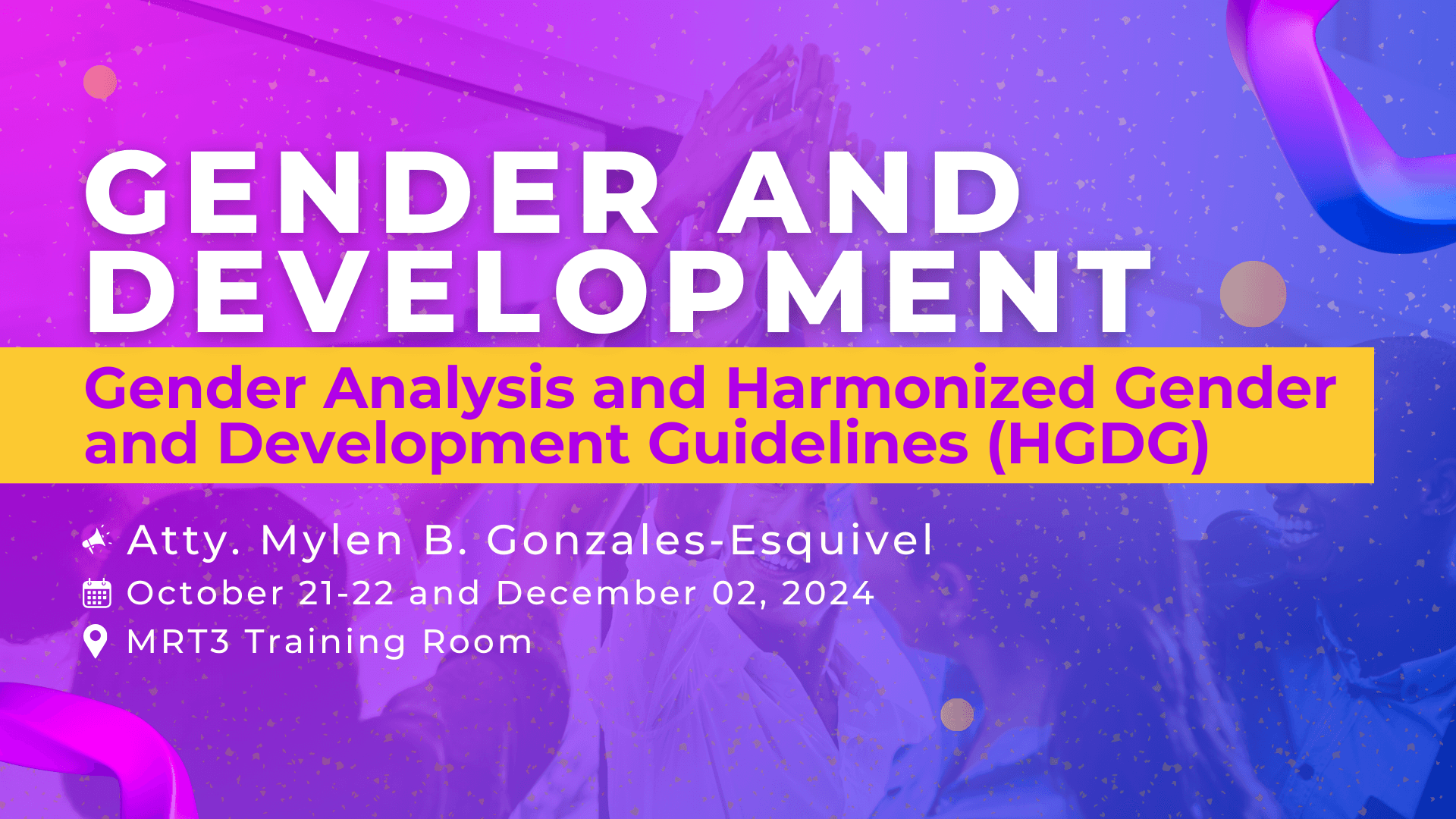 GENDER AND DEVELOPMENT

Gender Analysis and Harmonized Gender and Development Guidelines (HGDG)

Atty. Mylen B. Gonzales-Esquivel

October 21-22 and December 02, 2024

MRT3 Training Room